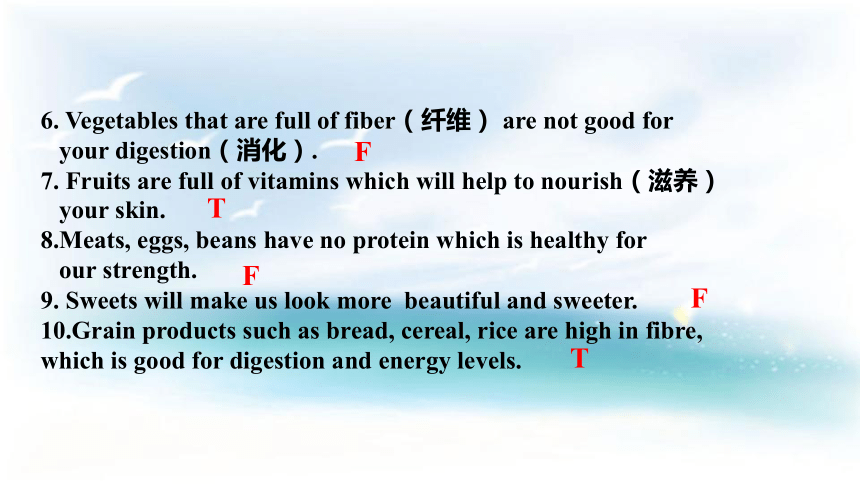 6. Vegetables that are full of fiber（纤维） are not good for your digestion（消化）. F
7. Fruits are full of vitamins which will help to nourish（滋养） your skin. T
8.Meats, eggs, beans have no protein which is healthy for our strength. F
9. Sweets will make us look more beautiful and sweeter. F
10.Grain products such as bread, cereal, rice are high in fibre, which is good for digestion and energy levels. T